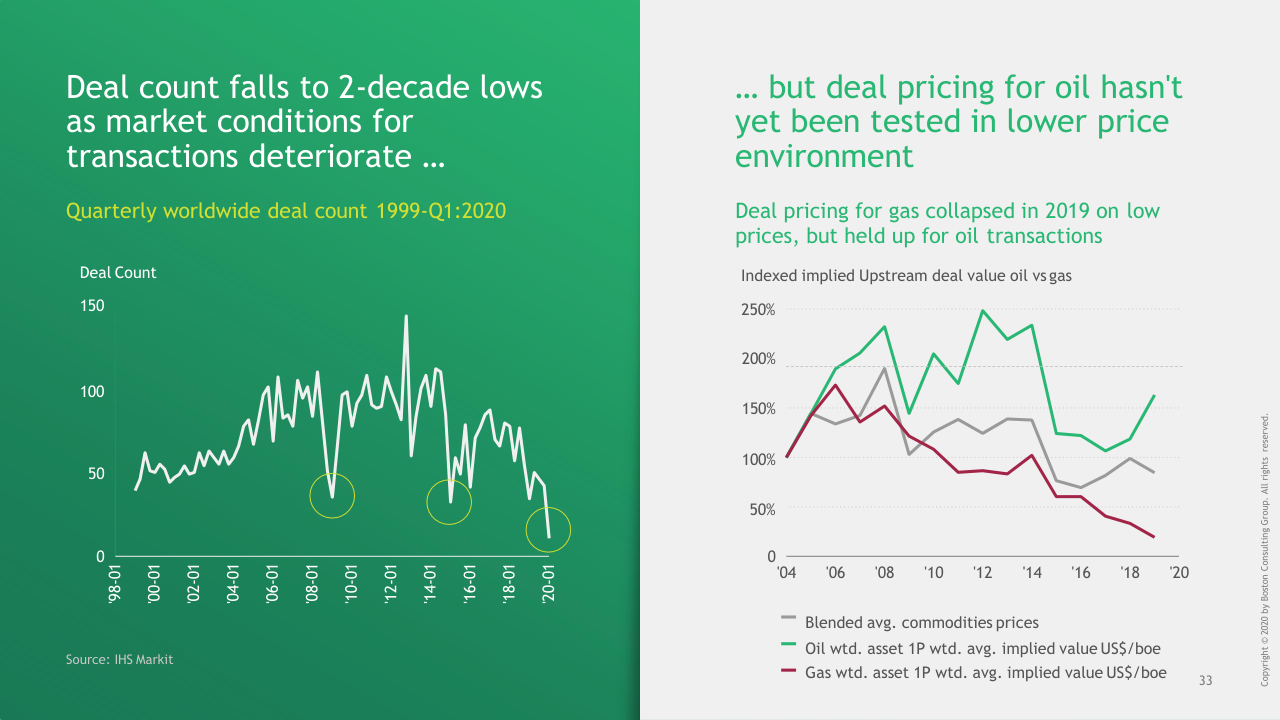 Deal count falls to 2-decade lows as market conditions for transactions deteriorate …

Quarterly worldwide deal count 1999-Q1:2020

Deal Count

150

100

50

0

'98-01
'00-01
'02-01
'04-01
'06-01
'08-01
'10-01
'12-01
'14-01
'16-01
'18-01
'20-01

Source: IHS Markit

… but deal pricing for oil hasn't yet been tested in lower price environment

Deal pricing for gas collapsed in 2019 on low prices, but held up for oil transactions

Indexed implied Upstream deal value oil vs gas

250%

200%

150%

100%

50%

0

'04
'06
'08
'10
'12
'14
'16
'18
'20

Blended avg. commodities prices
Oil wtd. asset 1P wtd. avg. implied value US$/boe
Gas wtd. asset 1P wtd. avg. implied value US$/boe

33

Copyright © 2020 by Boston Consulting Group. All rights reserved.